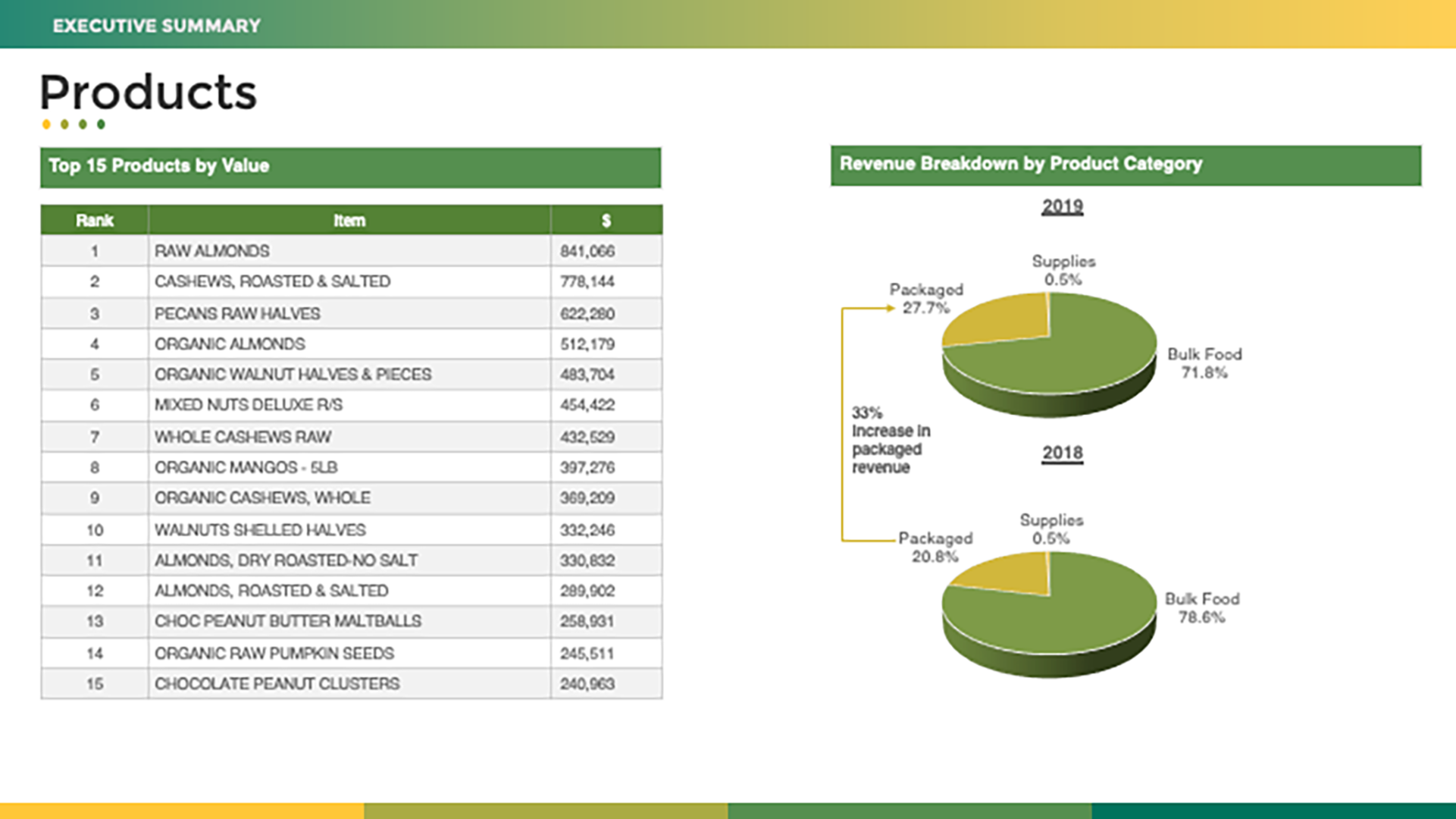 EXECUTIVE SUMMARY

Products

Top 15 Products by Value

| Rank | Item | $ |
|---|---|---|
| 1 | RAW ALMONDS | 841,066 |
| 2 | CASHEWS, ROASTED & SALTED | 778,144 |
| 3 | PECANS RAW HALVES | 622,280 |
| 4 | ORGANIC ALMONDS | 512,179 |
| 5 | ORGANIC WALNUT HALVES & PIECES | 483,704 |
| 6 | MIXED NUTS DELUXE R/S | 454,422 |
| 7 | WHOLE CASHEWS RAW | 432,529 |
| 8 | ORGANIC MANGOS - 5LB | 397,276 |
| 9 | ORGANIC CASHEWS, WHOLE | 369,209 |
| 10 | WALNUTS SHELLED HALVES | 332,246 |
| 11 | ALMONDS, DRY ROASTED-NO SALT | 330,832 |
| 12 | ALMONDS, ROASTED & SALTED | 289,902 |
| 13 | CHOC PEANUT BUTTER MALTBALLS | 258,931 |
| 14 | ORGANIC RAW PUMPKIN SEEDS | 245,511 |
| 15 | CHOCOLATE PEANUT CLUSTERS | 240,963 |

Revenue Breakdown by Product Category

2019

Supplies 0.5%

Packaged 27.7%

Bulk Food 71.8%

33% increase in packaged revenue

2018

Supplies 0.5%

Packaged 20.8%

Bulk Food 78.6%